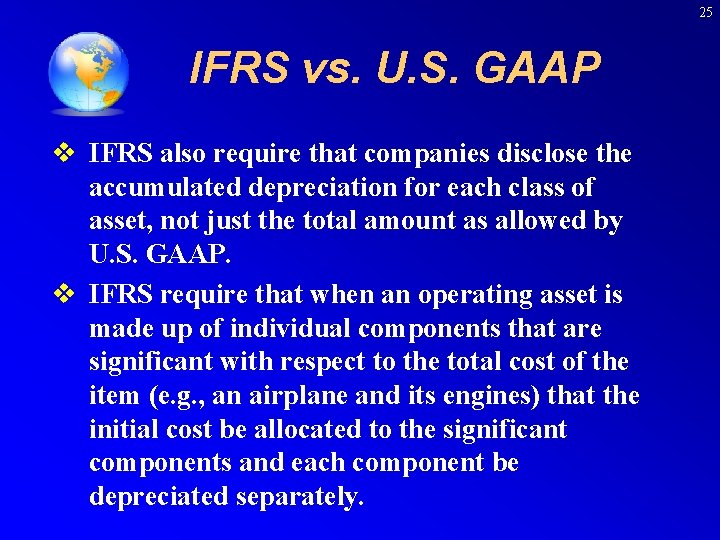 25

IFRS vs. U.S. GAAP

❖ IFRS also require that companies disclose the accumulated depreciation for each class of asset, not just the total amount as allowed by U.S. GAAP.

❖ IFRS require that when an operating asset is made up of individual components that are significant with respect to the total cost of the item (e.g., an airplane and its engines) that the initial cost be allocated to the significant components and each component be depreciated separately.